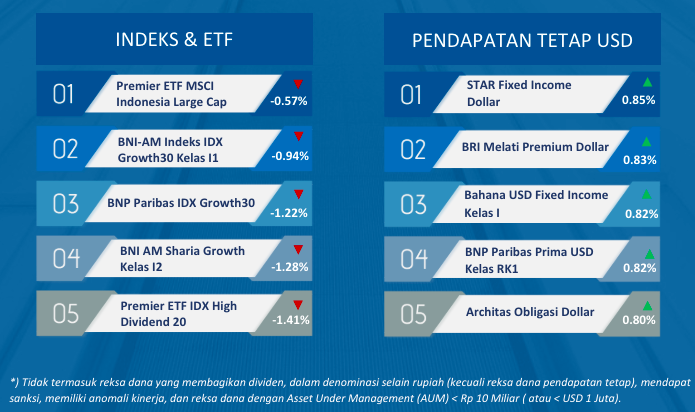 INDEKS & ETF

01 Premier ETF MSCI Indonesia Large Cap -0.57%

02 BNI-AM Indeks IDX Growth30 Kelas I1 -0.94%

03 BNP Paribas IDX Growth30 -1.22%

04 BNI AM Sharia Growth Kelas I2 -1.28%

05 Premier ETF IDX High Dividend 20 -1.41%

PENDAPATAN TETAP USD

01 STAR Fixed Income Dollar 0.85%

02 BRI Melati Premium Dollar 0.83%

03 Bahana USD Fixed Income Kelas I 0.82%

04 BNP Paribas Prima USD Kelas RK1 0.82%

05 Architas Obligasi Dollar 0.80%

*) Tidak termasuk reksa dana yang membagikan dividen, dalam denominasi selain rupiah (kecuali reksa dana pendapatan tetap), mendapat sanksi, memiliki anomali kinerja, dan reksa dana dengan Asset Under Management (AUM) < Rp 10 Miliar ( atau < USD 1 Juta).